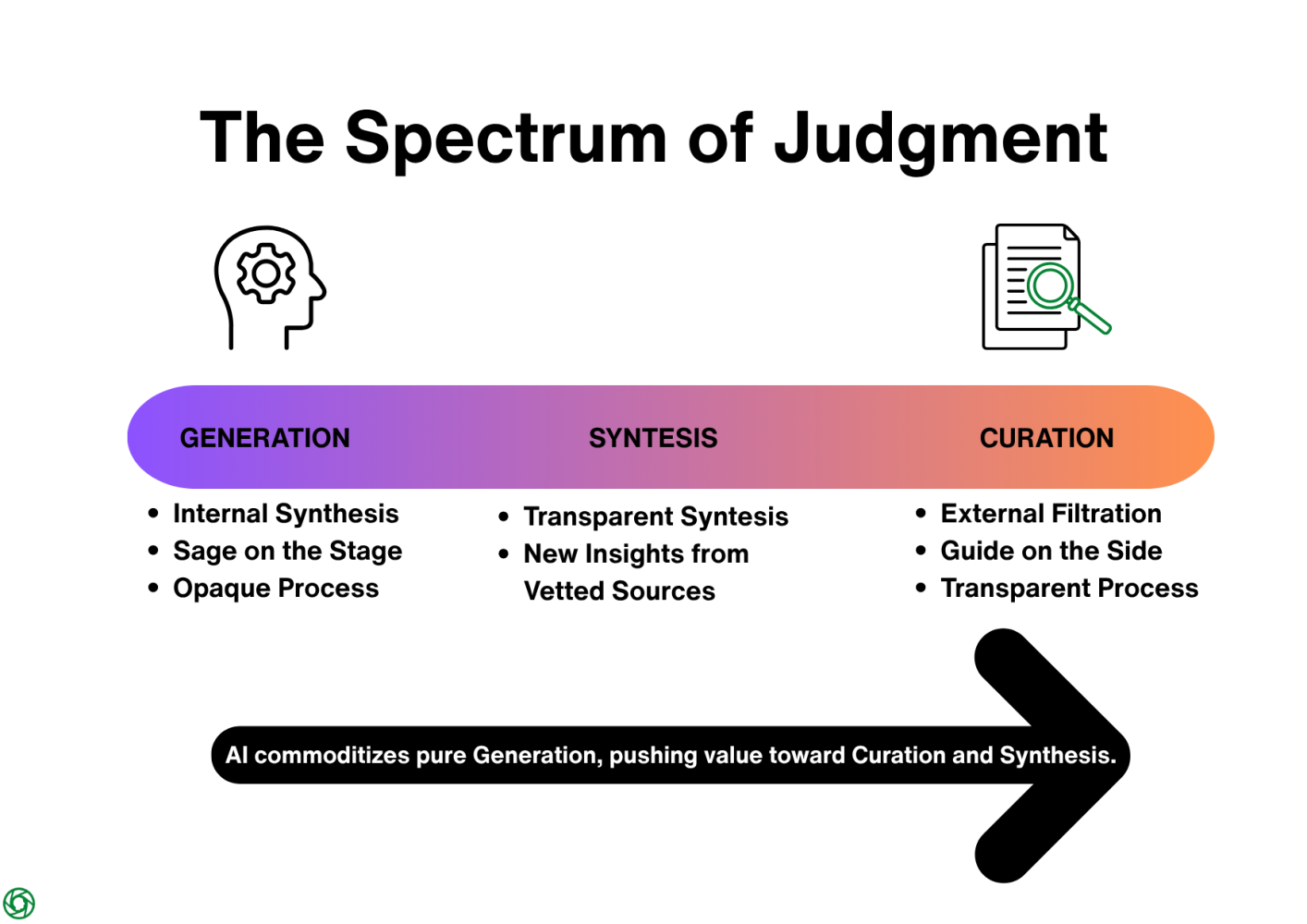 The Spectrum of Judgment

GENERATION

SYNTESIS

CURATION

- Internal Synthesis
- Sage on the Stage
- Opaque Process

- Transparent Syntesis
- New Insights from Vetted Sources

- External Filtration
- Guide on the Side
- Transparent Process

AI commoditizes pure Generation, pushing value toward Curation and Synthesis.